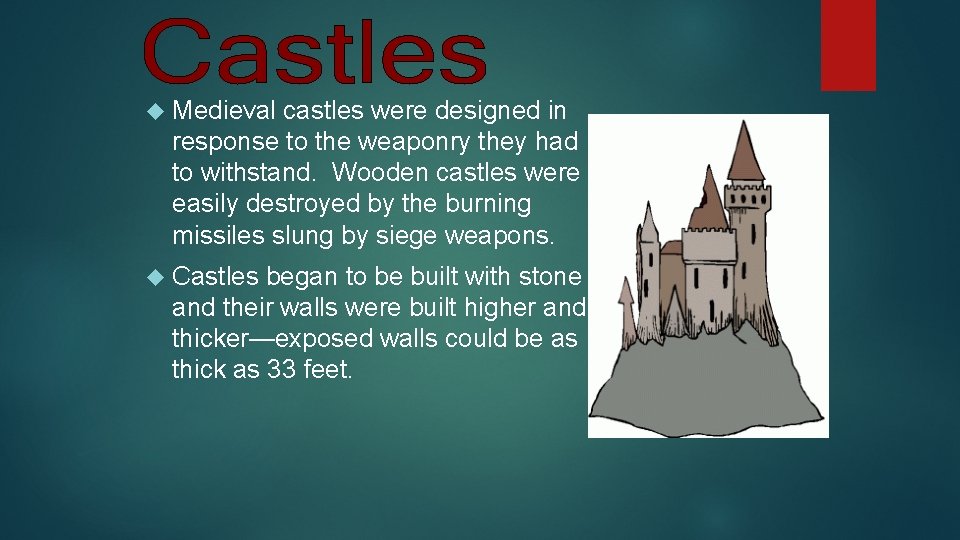 Castles

Medieval castles were designed in response to the weaponry they had to withstand.  Wooden castles were easily destroyed by the burning missiles slung by siege weapons.

Castles began to be built with stone and their walls were built higher and thicker—exposed walls could be as thick as 33 feet.